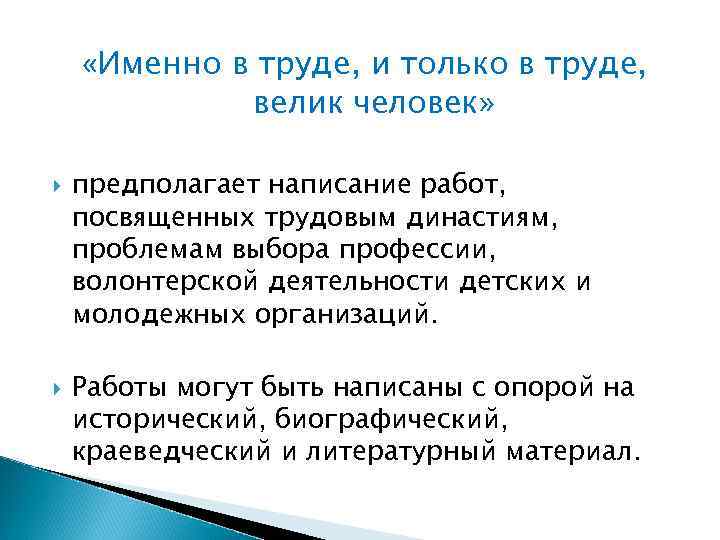 «Именно в труде, и только в труде, велик человек»

предполагает написание работ, посвященных трудовым династиям, проблемам выбора профессии, волонтерской деятельности детских и молодежных организаций.

Работы могут быть написаны с опорой на исторический, биографический, краеведческий и литературный материал.